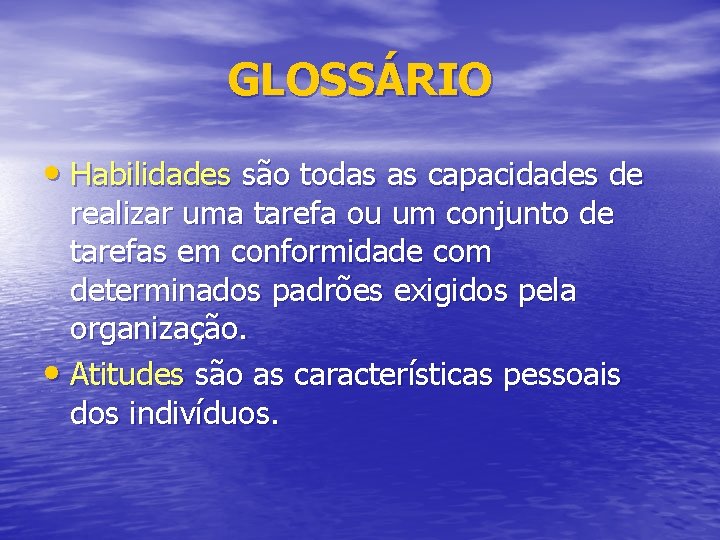 GLOSSÁRIO

• Habilidades são todas as capacidades de realizar uma tarefa ou um conjunto de tarefas em conformidade com determinados padrões exigidos pela organização.
• Atitudes são as características pessoais dos indivíduos.